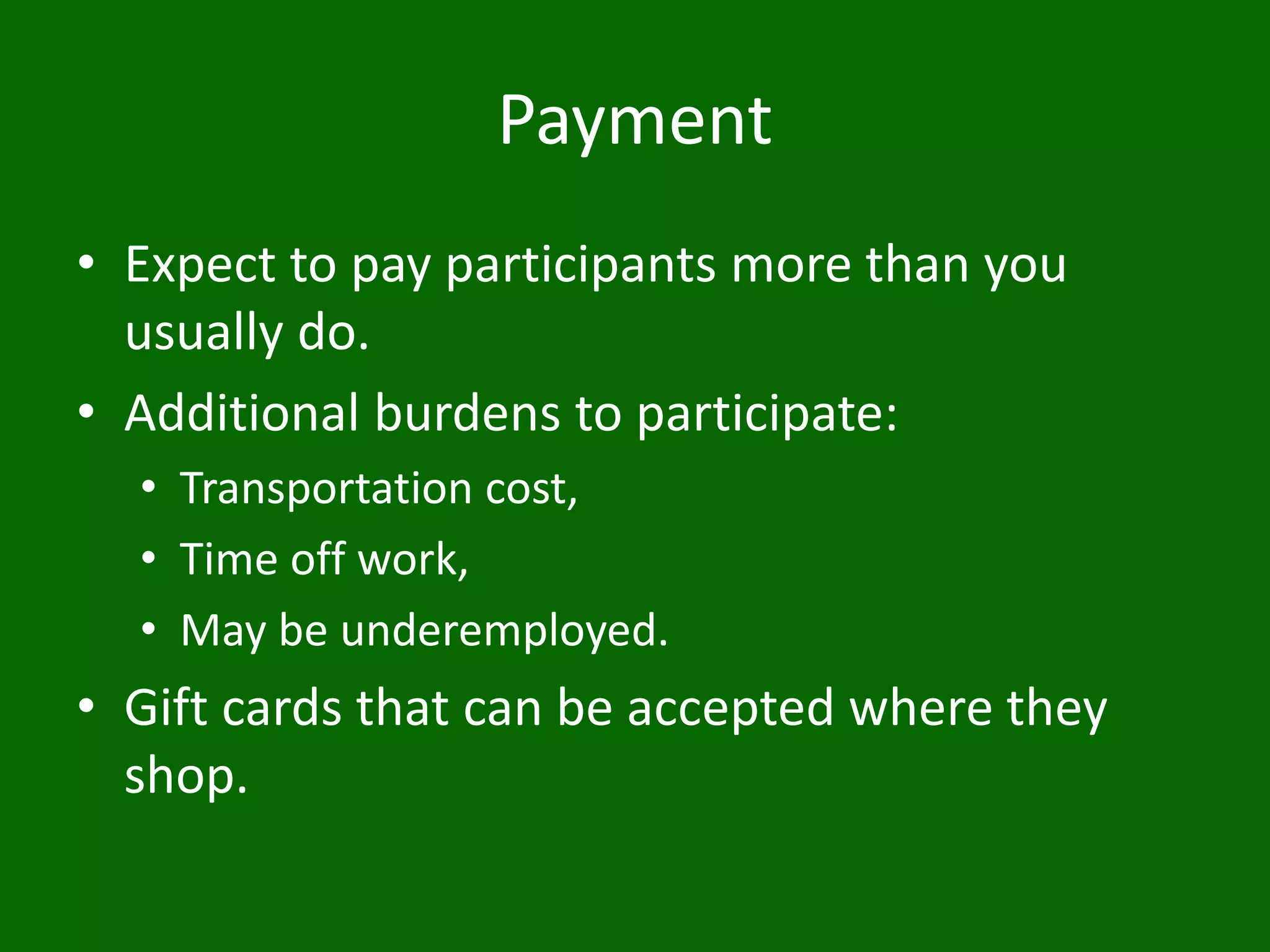 Payment

• Expect to pay participants more than you usually do.
• Additional burdens to participate:
  • Transportation cost,
  • Time off work,
  • May be underemployed.
• Gift cards that can be accepted where they shop.